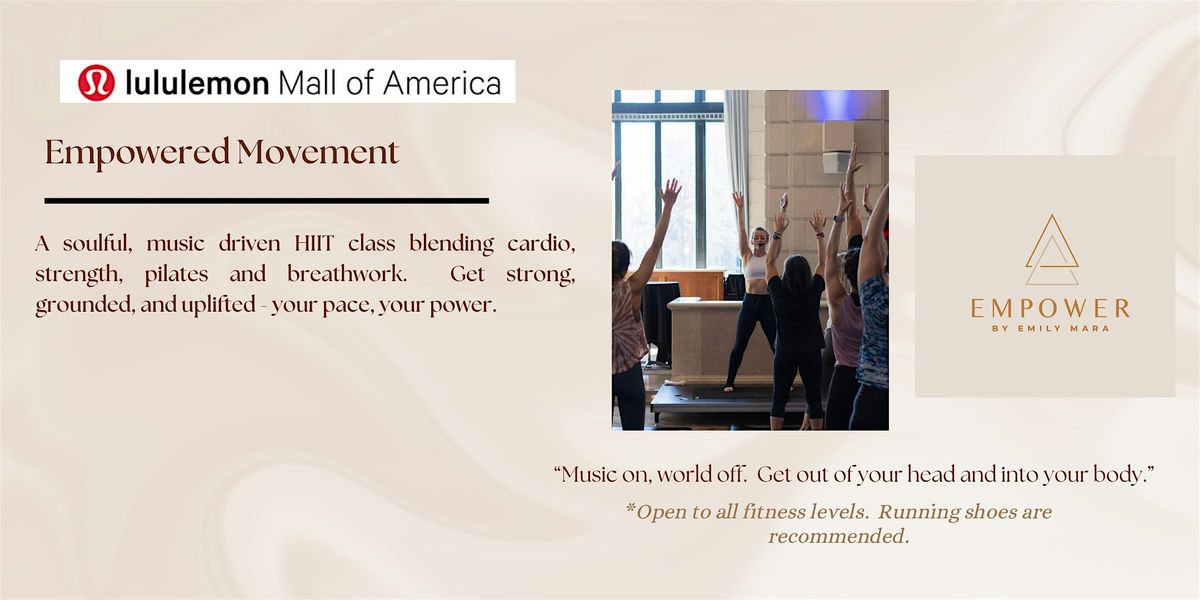 lululemon Mall of America

Empowered Movement

A soulful, music driven HIIT class blending cardio, strength, pilates and breathwork. Get strong, grounded, and uplifted - your pace, your power.

EMPOWER
BY EMILY MARA

"Music on, world off. Get out of your head and into your body."

*Open to all fitness levels. Running shoes are recommended.